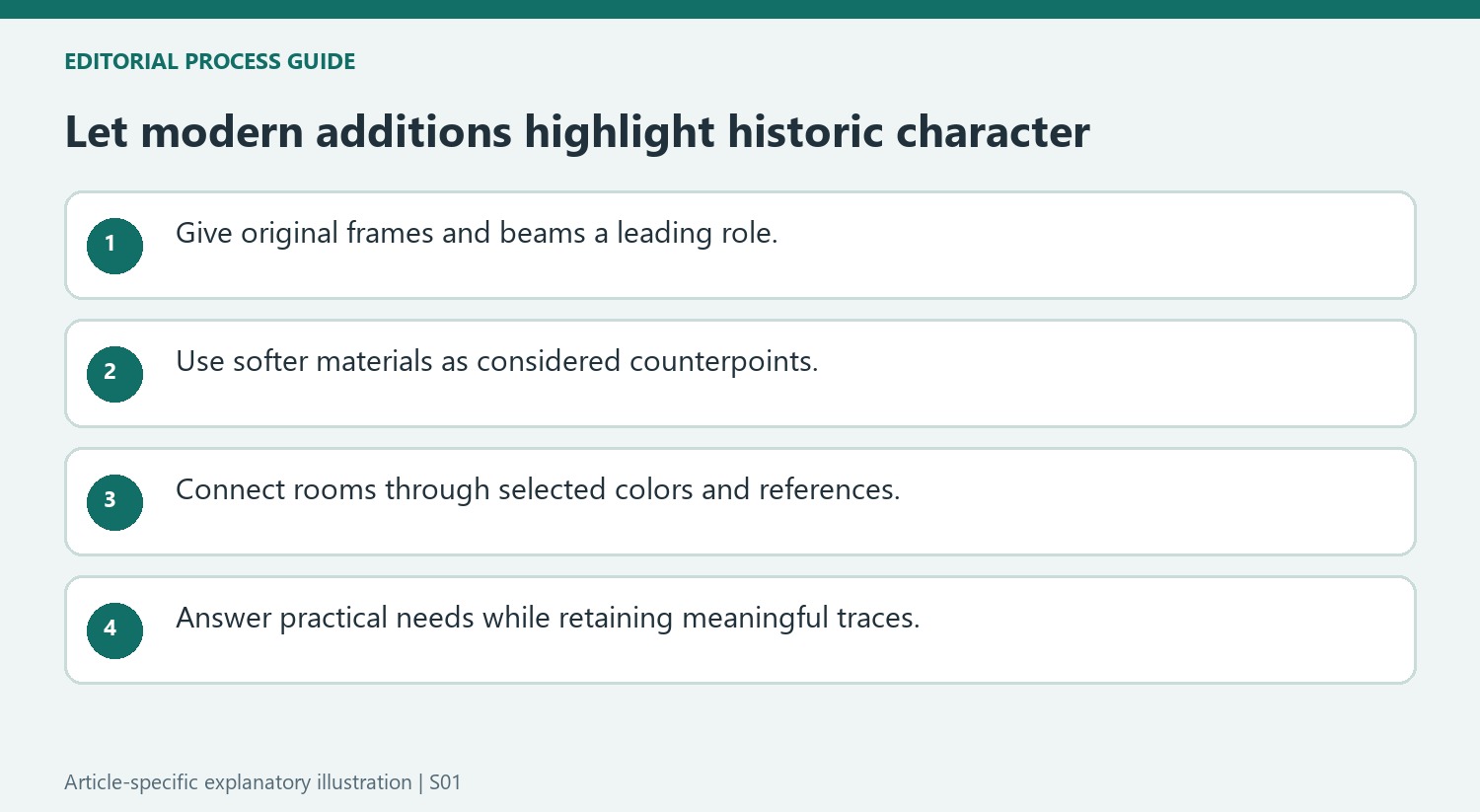 EDITORIAL PROCESS GUIDE

Let modern additions highlight historic character

1
Give original frames and beams a leading role.

2
Use softer materials as considered counterpoints.

3
Connect rooms through selected colors and references.

4
Answer practical needs while retaining meaningful traces.

Article-specific explanatory illustration | S01